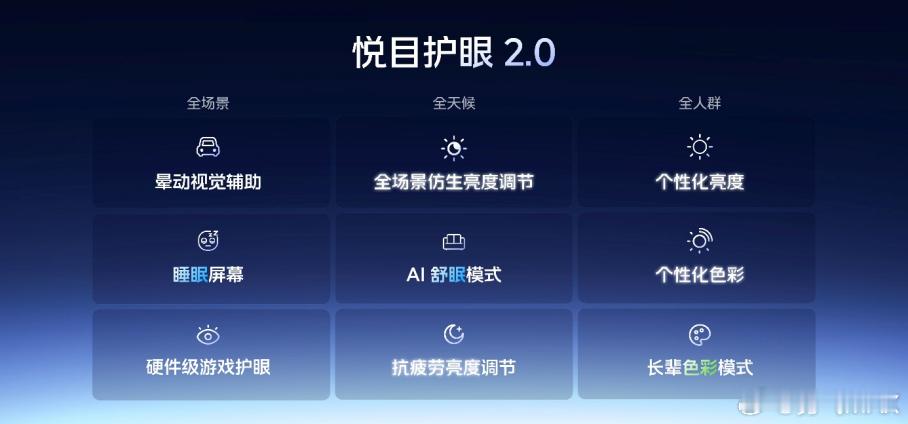 悦目护眼 2.0

全场景

晕动视觉辅助

睡眠屏幕

硬件级游戏护眼

全天候

全场景仿生亮度调节

AI 舒眠模式

抗疲劳亮度调节

全人群

个性化亮度

个性化色彩

长辈色彩模式